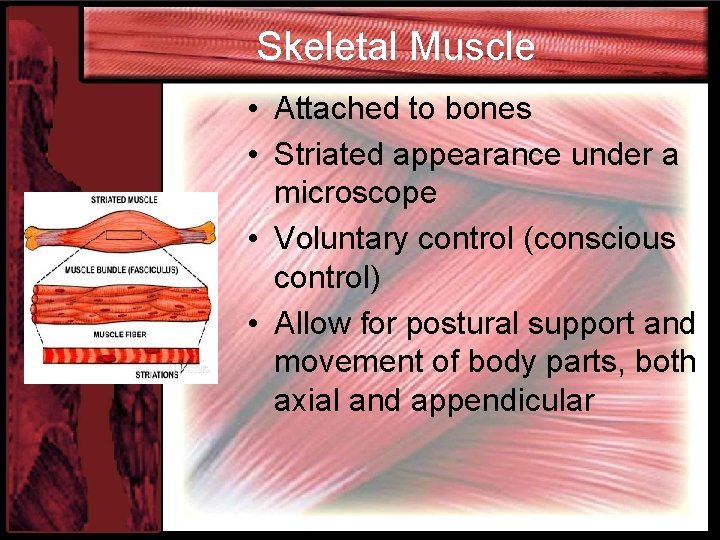 Skeletal Muscle

• Attached to bones
• Striated appearance under a microscope
• Voluntary control (conscious control)
• Allow for postural support and movement of body parts, both axial and appendicular

STRIATED MUSCLE
MUSCLE BUNDLE (FASCICULUS)
MUSCLE FIBER
STRIATIONS